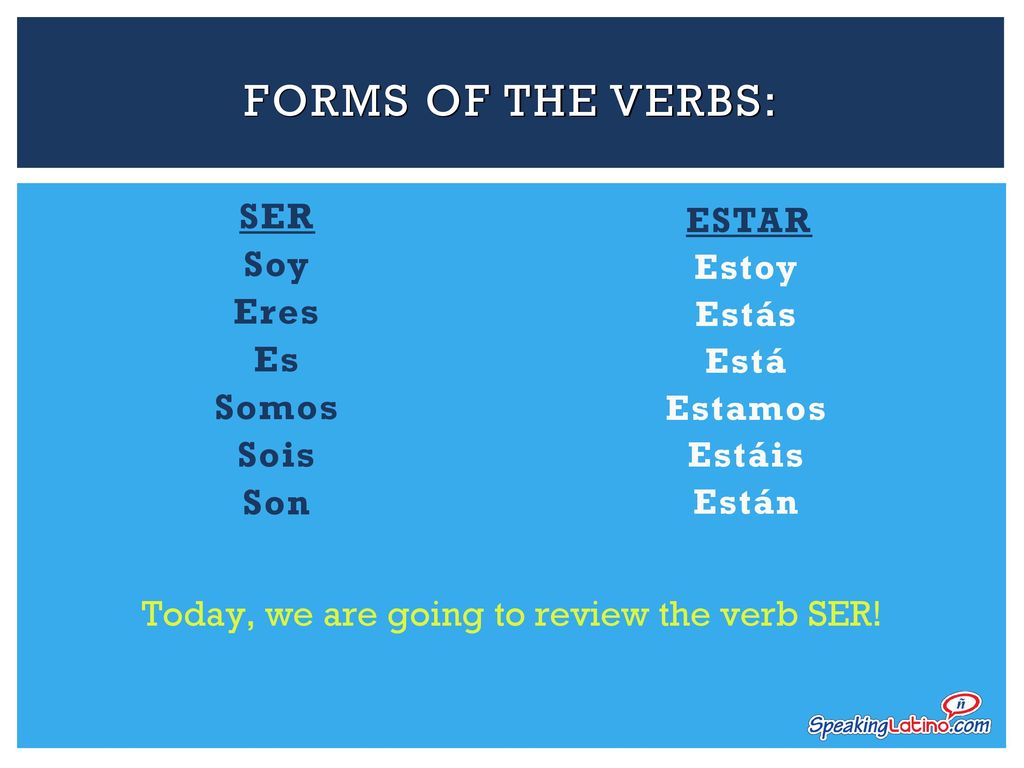 FORMS OF THE VERBS:

SER
Soy
Eres
Es
Somos
Sois
Son

ESTAR
Estoy
Estás
Está
Estamos
Estáis
Están

Today, we are going to review the verb SER!

ñ
SpeakingLatino.com